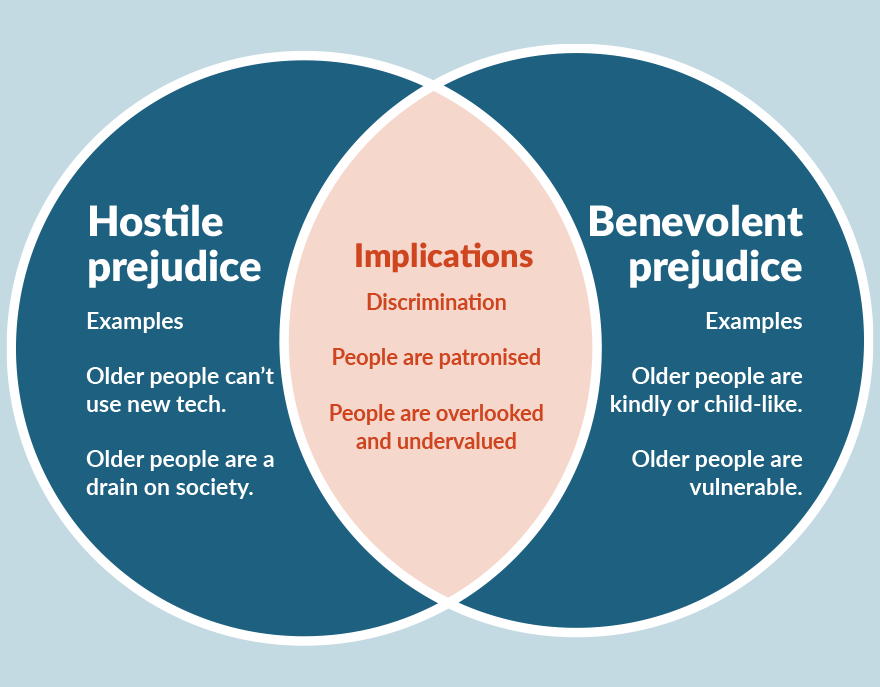 Hostile prejudice

Examples

Older people can't use new tech.

Older people are a drain on society.

Implications

Discrimination

People are patronised

People are overlooked and undervalued

Benevolent prejudice

Examples

Older people are kindly or child-like.

Older people are vulnerable.